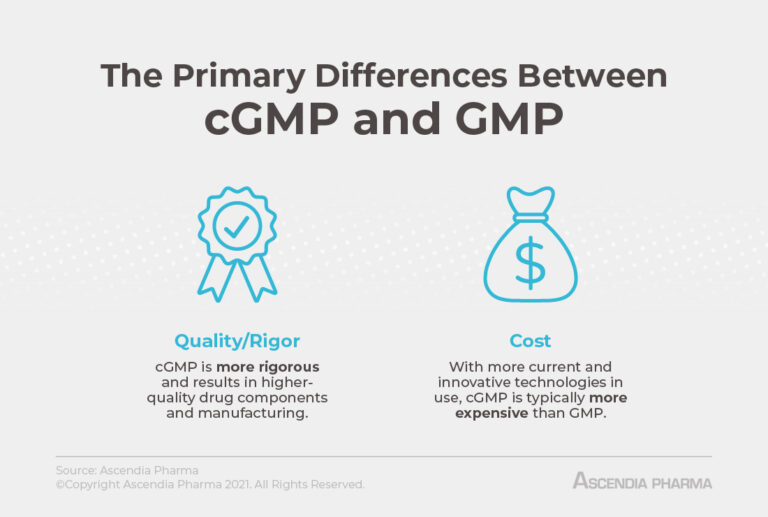 The Primary Differences Between
cGMP and GMP

$

Quality/Rigor

cGMP is more rigorous and results in higher-quality drug components and manufacturing.

Cost

With more current and innovative technologies in use, cGMP is typically more expensive than GMP.

Source: Ascendia Pharma
©Copyright Ascendia Pharma 2021. All Rights Reserved.

ASCENDIA PHARMA